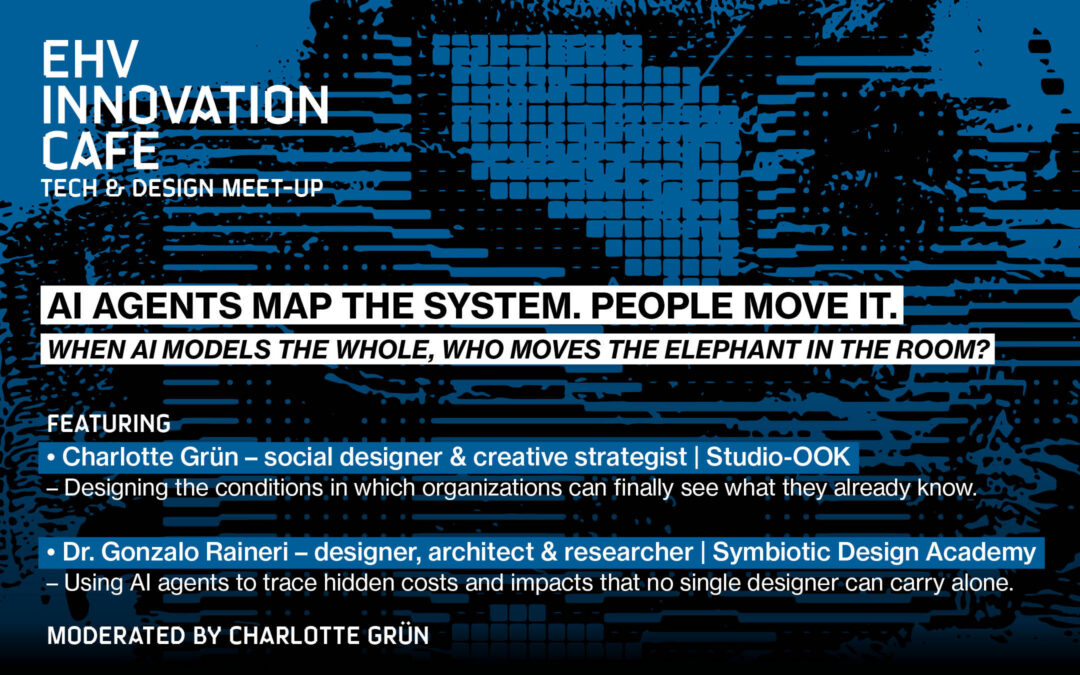 EHV
INNOVATION
CAFE
TECH & DESIGN MEET-UP

AI AGENTS MAP THE SYSTEM. PEOPLE MOVE IT.
WHEN AI MODELS THE WHOLE, WHO MOVES THE ELEPHANT IN THE ROOM?

FEATURING
• Charlotte Grün – social designer & creative strategist | Studio-OOK
– Designing the conditions in which organizations can finally see what they already know.

• Dr. Gonzalo Raineri – designer, architect & researcher | Symbiotic Design Academy
– Using AI agents to trace hidden costs and impacts that no single designer can carry alone.

MODERATED BY CHARLOTTE GRÜN